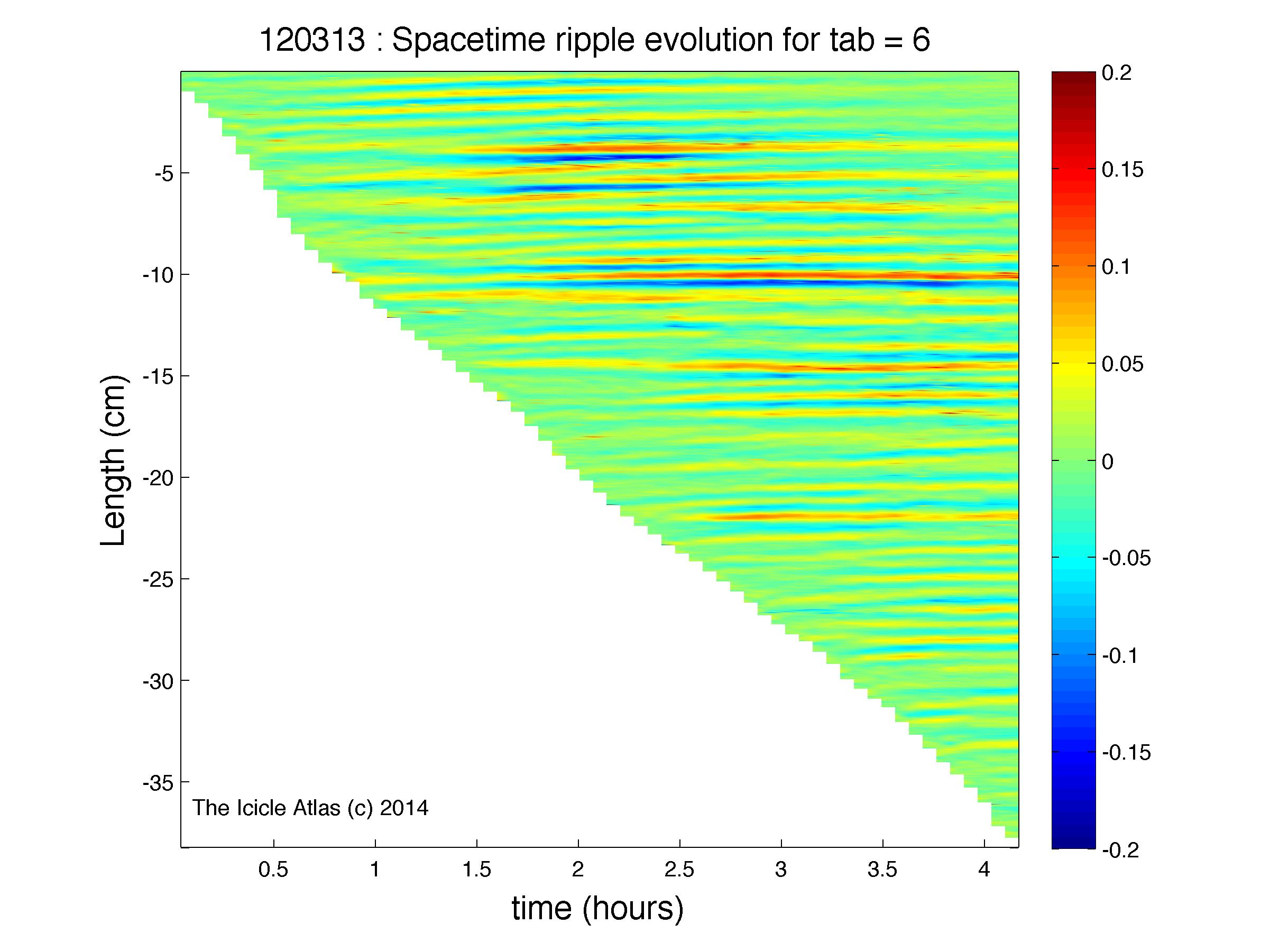 120313 : Spacetime ripple evolution for tab = 6

Length (cm)

-5
-10
-15
-20
-25
-30
-35

The Icicle Atlas (c) 2014

0.5
1
1.5
2
2.5
3
3.5
4

time (hours)

0.2
0.15
0.1
0.05
0
-0.05
-0.1
-0.15
-0.2